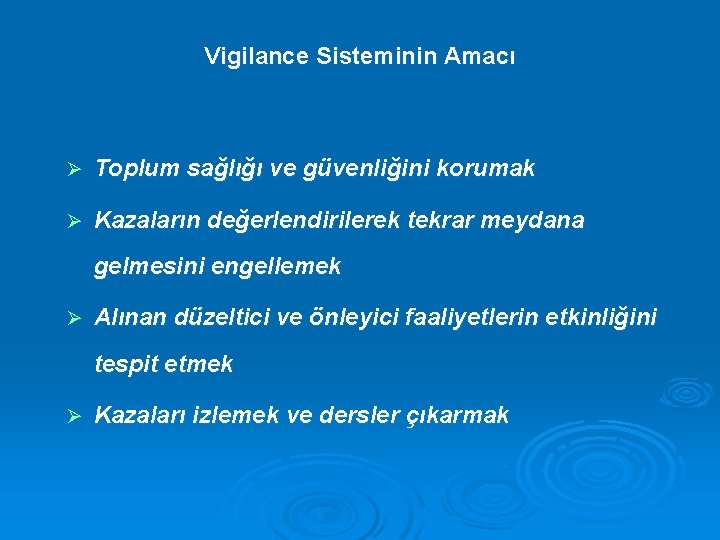 Vigilance Sisteminin Amacı

➢ Toplum sağlığı ve güvenliğini korumak

➢ Kazaların değerlendirilerek tekrar meydana gelmesini engellemek

➢ Alınan düzeltici ve önleyici faaliyetlerin etkinliğini tespit etmek

➢ Kazaları izlemek ve dersler çıkarmak